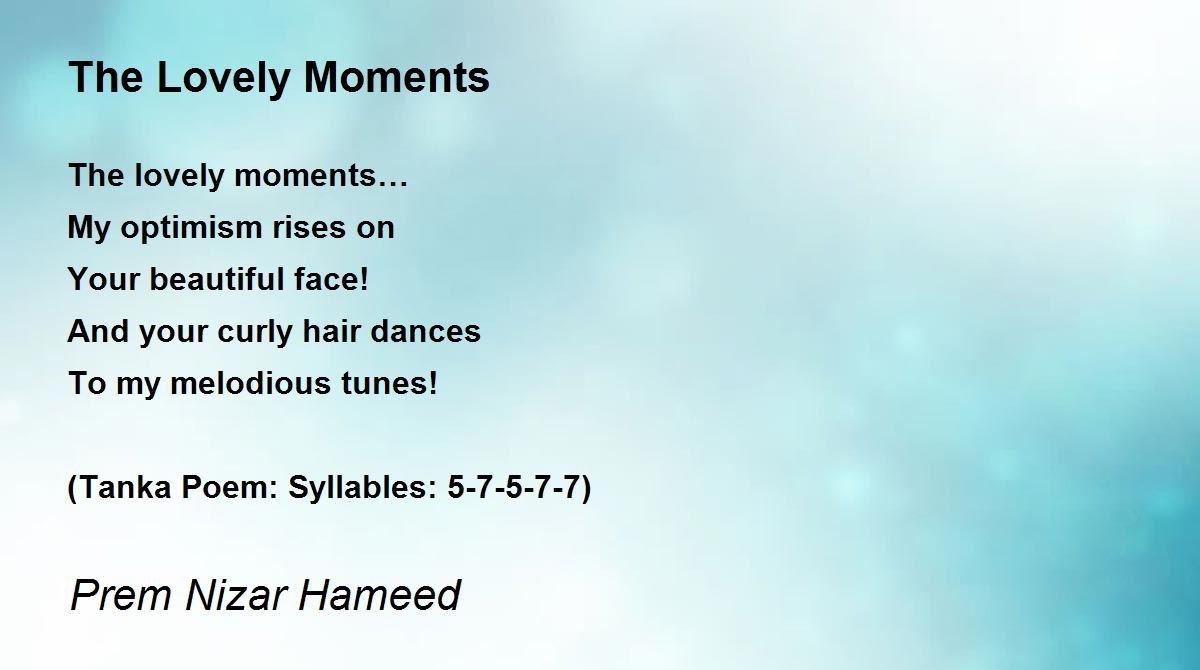 The Lovely Moments

The lovely moments…
My optimism rises on
Your beautiful face!
And your curly hair dances
To my melodious tunes!

(Tanka Poem: Syllables: 5-7-5-7-7)

Prem Nizar Hameed